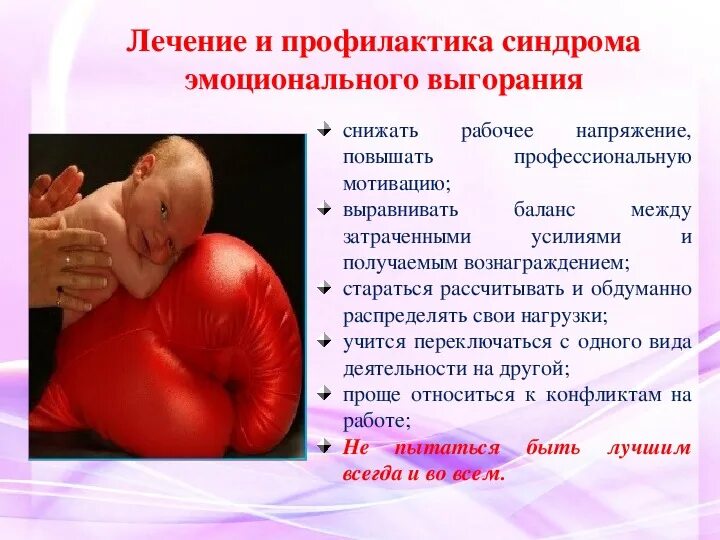 Лечение и профилактика синдрома эмоционального выгорания

снижать рабочее напряжение, повышать профессиональную мотивацию;
выравнивать баланс между затраченными усилиями и получаемым вознаграждением;
стараться рассчитывать и обдуманно распределять свои нагрузки;
учится переключаться с одного вида деятельности на другой;
проще относиться к конфликтам на работе;
Не пытаться быть лучшим всегда и во всем.